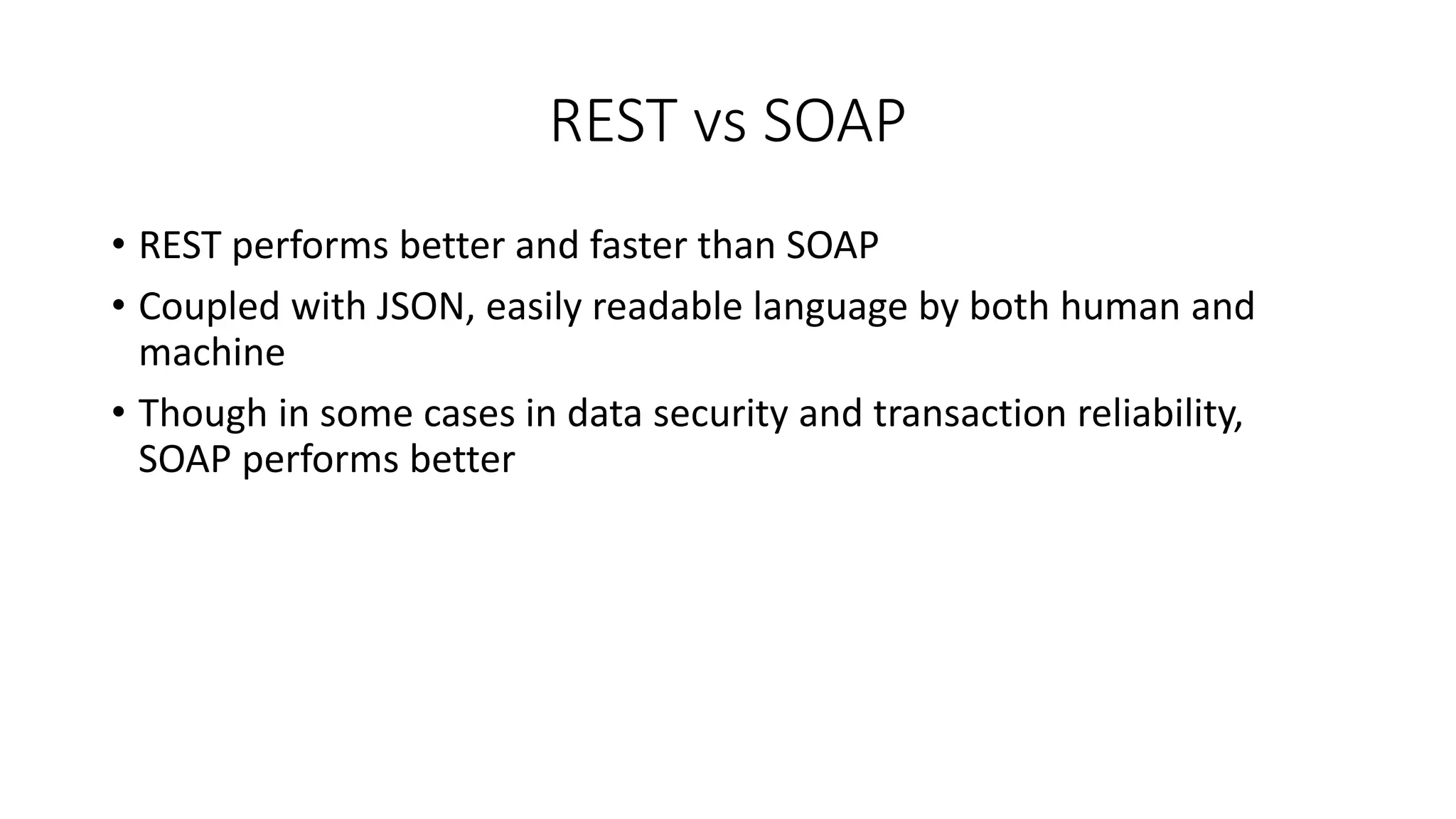 REST vs SOAP

• REST performs better and faster than SOAP
• Coupled with JSON, easily readable language by both human and machine
• Though in some cases in data security and transaction reliability, SOAP performs better